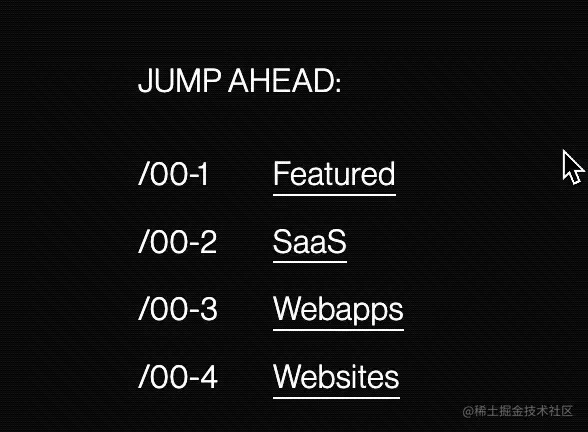 JUMP AHEAD:

/00-1 Featured

/00-2 SaaS

/00-3 Webapps

/00-4 Websites

@稀土掘金技术社区